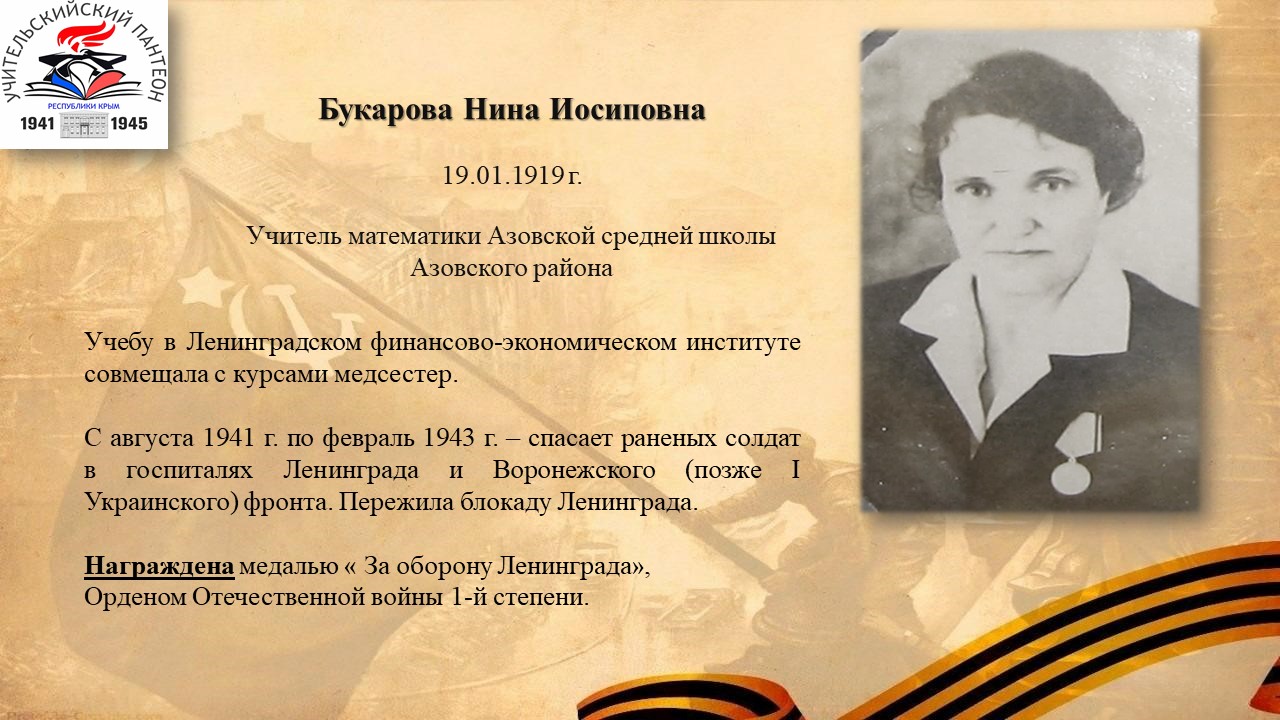 УЧИТЕЛЬСКИЙ ПАНТЕОН
РЕСПУБЛИКИ КРЫМ
1941 1945

Букарова Нина Иосиповна

19.01.1919 г.

Учитель математики Азовской средней школы Азовского района

Учебу в Ленинградском финансово-экономическом институте совмещала с курсами медсестер.

С августа 1941 г. по февраль 1943 г. – спасает раненых солдат в госпиталях Ленинграда и Воронежского (позже I Украинского) фронта. Пережила блокаду Ленинграда.

Награждена медалью « За оборону Ленинграда»,
Орденом Отечественной войны 1-й степени.